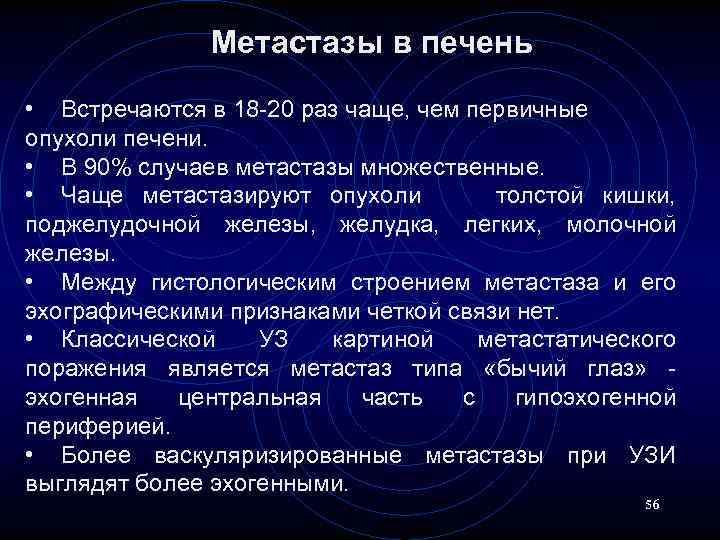 Метастазы в печень

• Встречаются в 18-20 раз чаще, чем первичные опухоли печени.
• В 90% случаев метастазы множественные.
• Чаще метастазируют опухоли толстой кишки, поджелудочной железы, желудка, легких, молочной железы.
• Между гистологическим строением метастаза и его эхографическими признаками четкой связи нет.
• Классической УЗ картиной метастатического поражения является метастаз типа «бычий глаз» - эхогенная центральная часть с гипоэхогенной периферией.
• Более васкуляризированные метастазы при УЗИ выглядят более эхогенными.

56